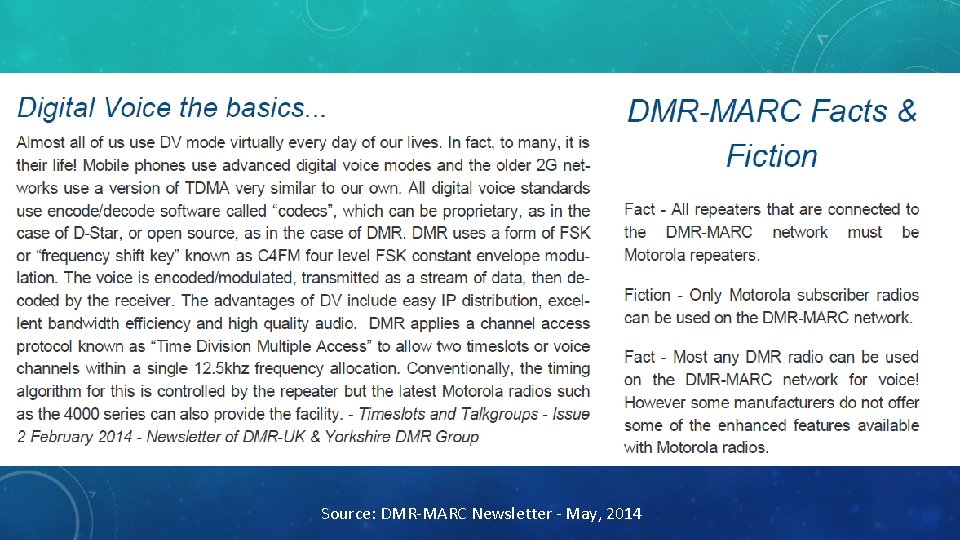 Digital Voice the basics...

Almost all of us use DV mode virtually every day of our lives. In fact, to many, it is their life! Mobile phones use advanced digital voice modes and the older 2G networks use a version of TDMA very similar to our own. All digital voice standards use encode/decode software called "codecs", which can be proprietary, as in the case of D-Star, or open source, as in the case of DMR. DMR uses a form of FSK or "frequency shift key" known as C4FM four level FSK constant envelope modulation. The voice is encoded/modulated, transmitted as a stream of data, then decoded by the receiver. The advantages of DV include easy IP distribution, excellent bandwidth efficiency and high quality audio. DMR applies a channel access protocol known as "Time Division Multiple Access" to allow two timeslots or voice channels within a single 12.5khz frequency allocation. Conventionally, the timing algorithm for this is controlled by the repeater but the latest Motorola radios such as the 4000 series can also provide the facility. - Timeslots and Talkgroups - Issue 2 February 2014 - Newsletter of DMR-UK & Yorkshire DMR Group

DMR-MARC Facts & Fiction

Fact - All repeaters that are connected to the DMR-MARC network must be Motorola repeaters.

Fiction - Only Motorola subscriber radios can be used on the DMR-MARC network.

Fact - Most any DMR radio can be used on the DMR-MARC network for voice! However some manufacturers do not offer some of the enhanced features available with Motorola radios.

Source: DMR-MARC Newsletter - May, 2014